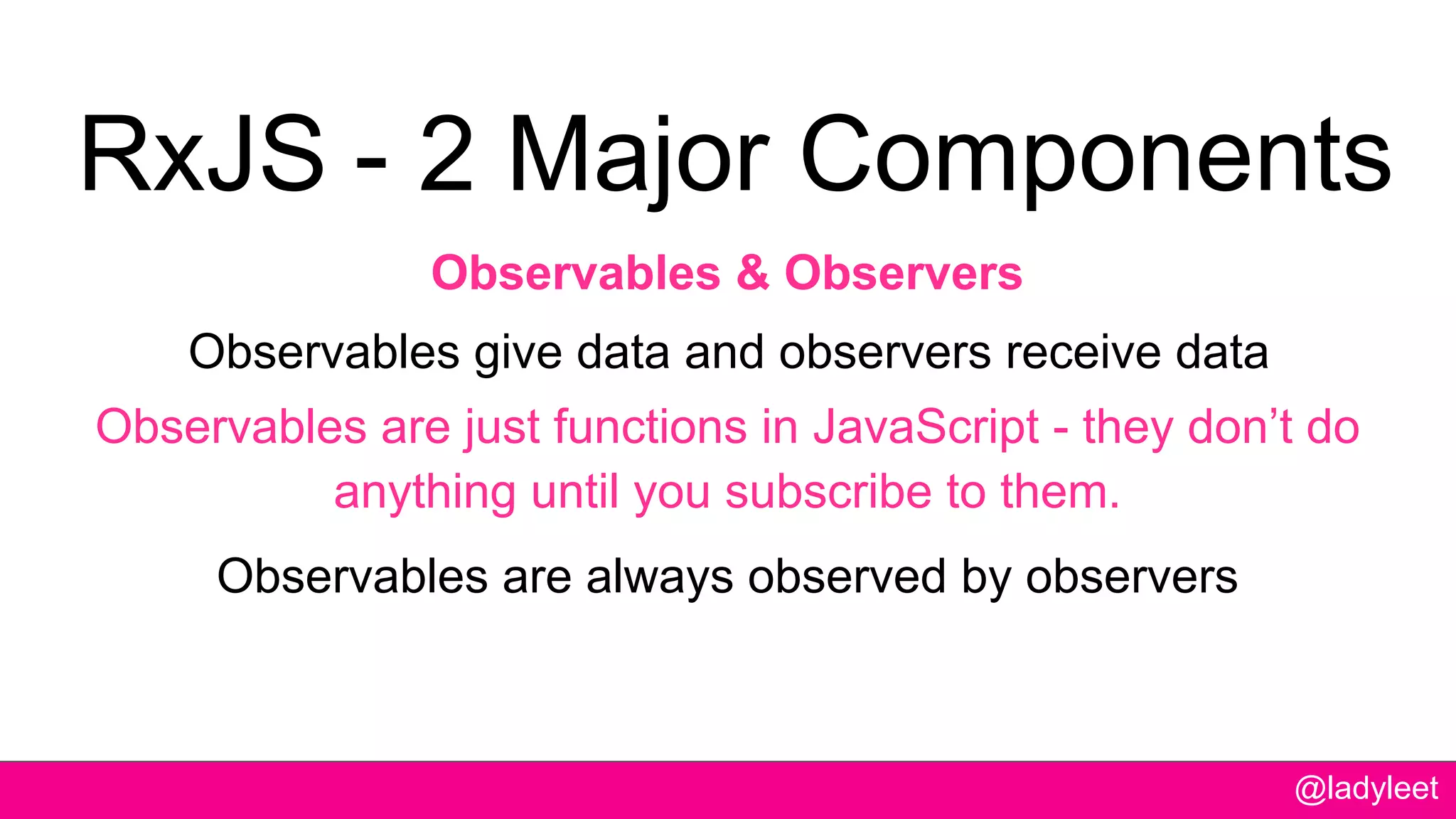 RxJS - 2 Major Components

Observables & Observers

Observables give data and observers receive data

Observables are just functions in JavaScript - they don’t do anything until you subscribe to them.

Observables are always observed by observers

@ladyleet